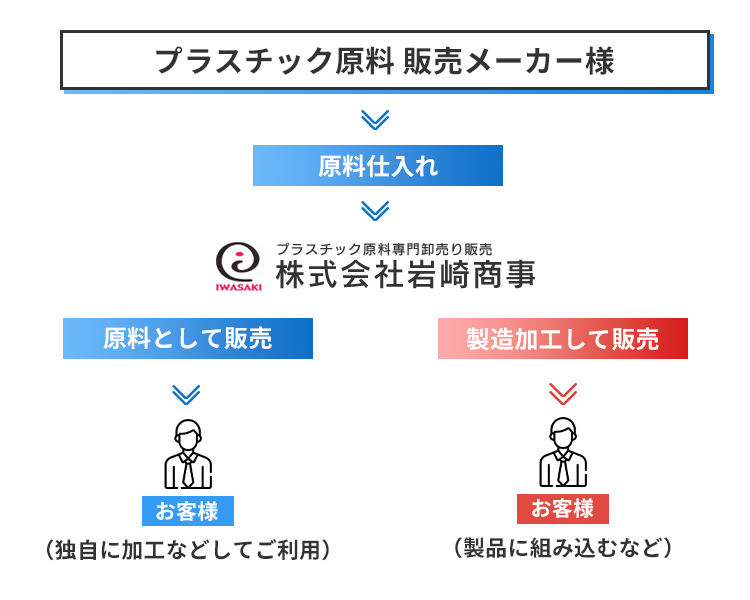 プラスチック原料 販売メーカー様

原料仕入れ

IWASAKI
プラスチック原料専門卸売り販売
株式会社岩崎商事

原料として販売

お客様
（独自に加工などしてご利用）

製造加工して販売

お客様
（製品に組み込むなど）